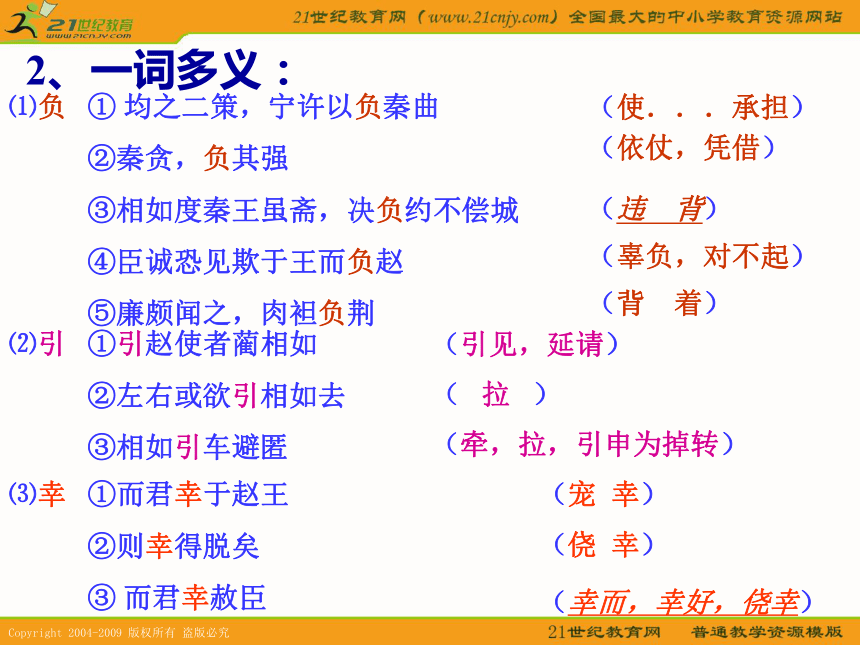 21世纪教育 www.21cnjy.com

21世纪教育网（www.21cnjy.com）全国最大的中小学教育资源网站

2、一词多义：

⑴负 ① 均之二策，宁许以负秦曲 （使．．．承担）

②秦贪，负其强 （依仗，凭借）

③相如度秦王虽斋，决负约不偿城 （违 背）

④臣诚恐见欺于王而负赵 （辜负，对不起）

⑤廉颇闻之，肉袒负荆 （背 着）

⑵引 ①引赵使者蔺相如 （引见，延请）

②左右或欲引相如去 （ 拉 ）

③相如引车避匿 （牵，拉，引申为掉转）

⑶幸 ①而君幸于赵王 （宠 幸）

②则幸得脱矣 （侥 幸）

③ 而君幸赦臣 （幸而，幸好，侥幸）

Copyright 2004-2009 版权所有 盗版必究

21世纪教育网 普通教学资源模版